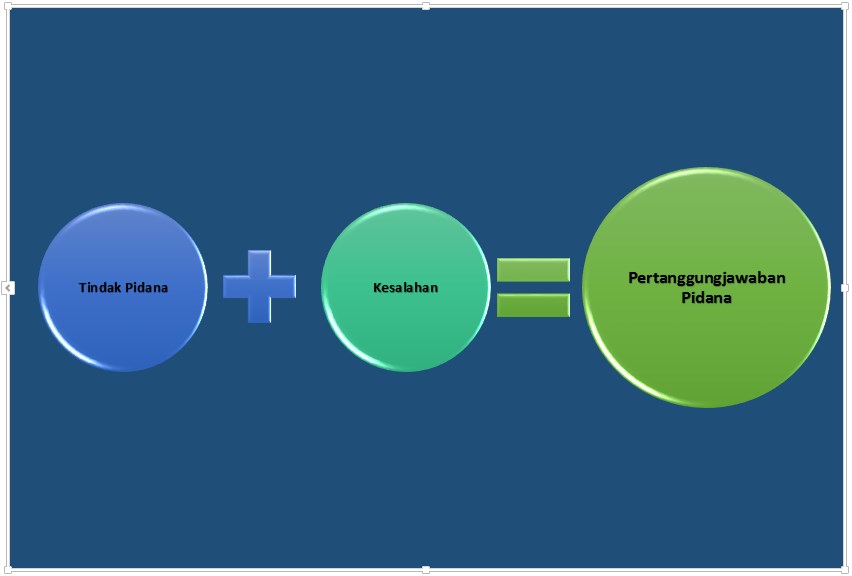 Tindak Pidana

Kesalahan

Pertanggungjawaban Pidana